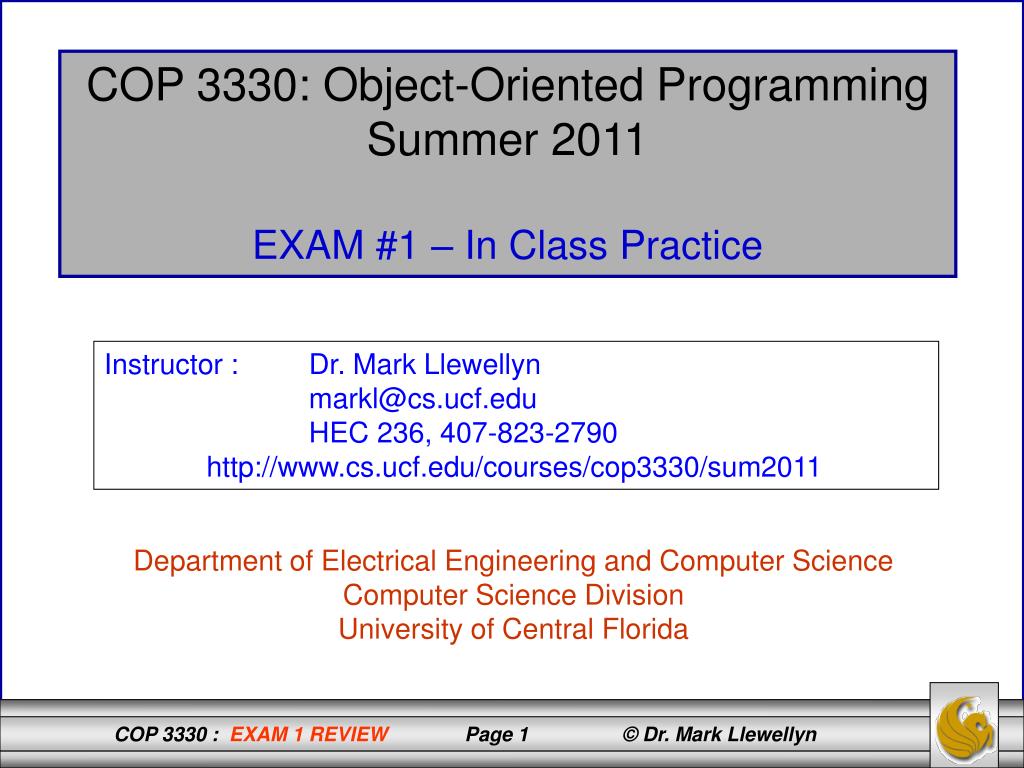 COP 3330: Object-Oriented Programming
Summer 2011

EXAM #1 – In Class Practice

Instructor : Dr. Mark Llewellyn
markl@cs.ucf.edu
HEC 236, 407-823-2790
http://www.cs.ucf.edu/courses/cop3330/sum2011

Department of Electrical Engineering and Computer Science
Computer Science Division
University of Central Florida

COP 3330 : EXAM 1 REVIEW Page 1 © Dr. Mark Llewellyn